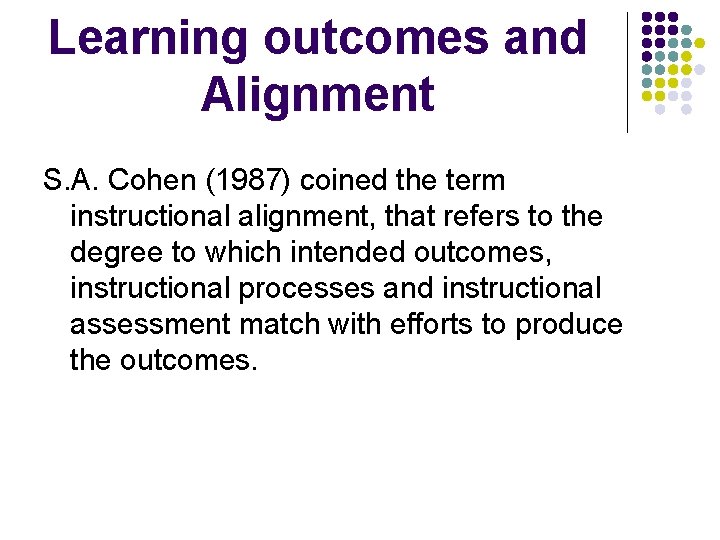 Learning outcomes and Alignment

S.A. Cohen (1987) coined the term instructional alignment, that refers to the degree to which intended outcomes, instructional processes and instructional assessment match with efforts to produce the outcomes.